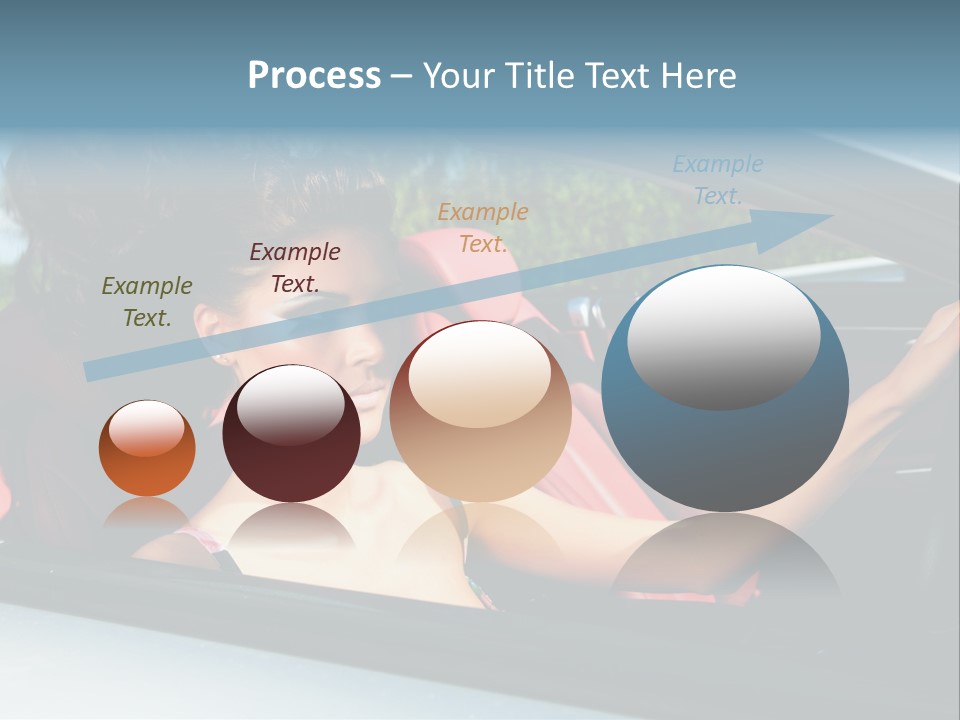 Process – Your Title Text Here

Example Text.

Example Text.

Example Text.

Example Text.